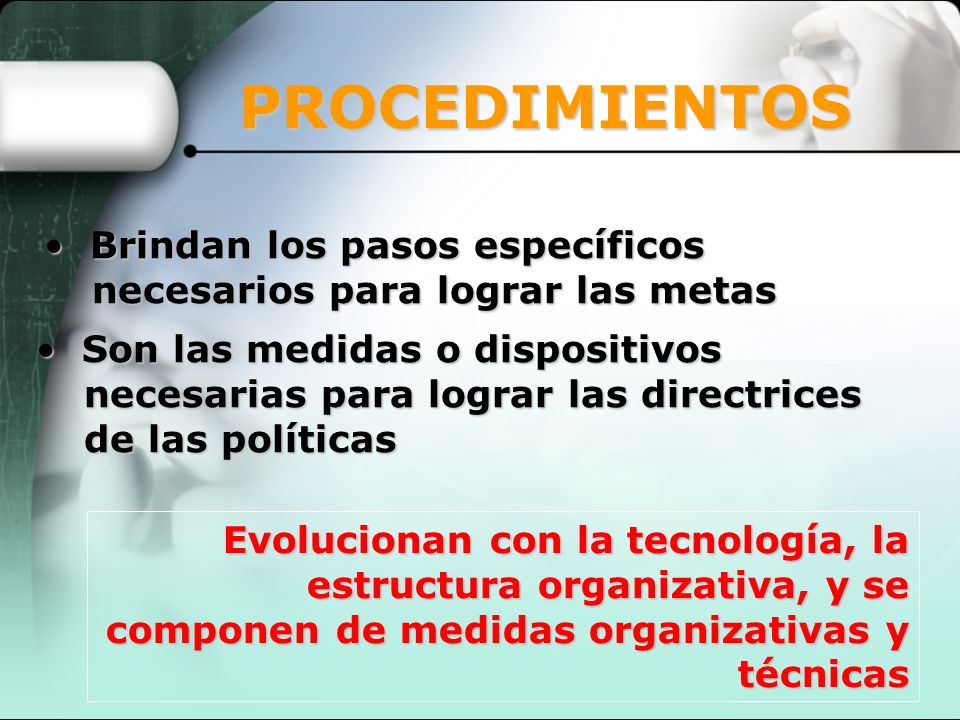 PROCEDIMIENTOS

• Brindan los pasos específicos necesarios para lograr las metas

• Son las medidas o dispositivos necesarias para lograr las directrices de las políticas

Evolucionan con la tecnología, la estructura organizativa, y se componen de medidas organizativas y técnicas